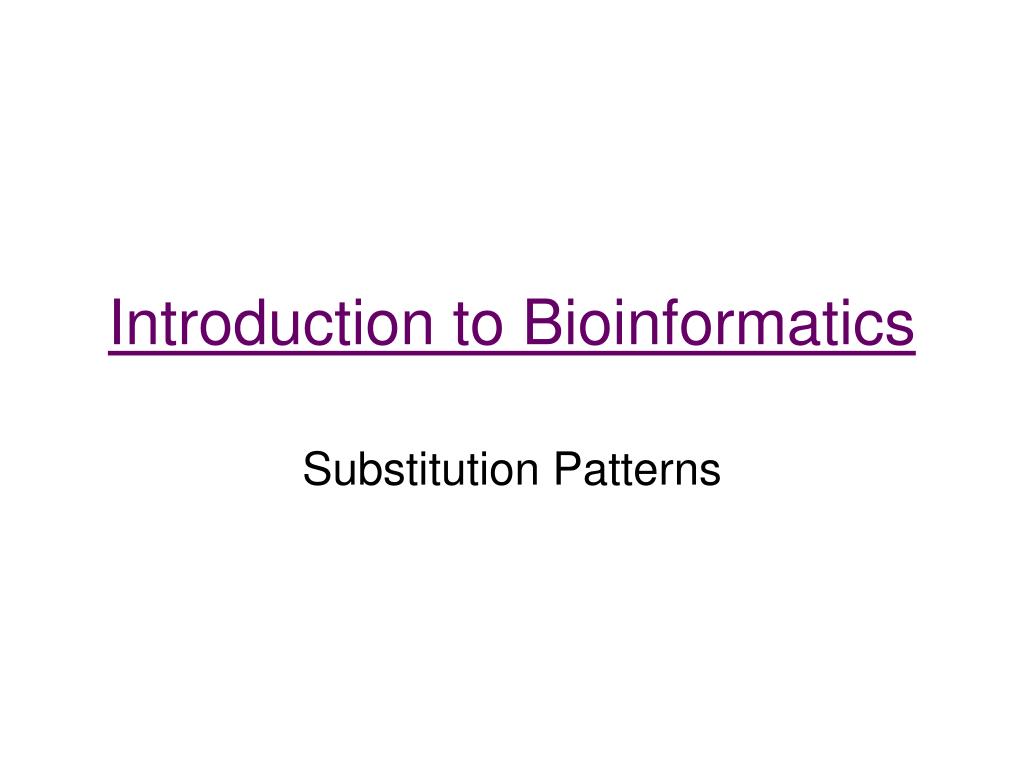 Introduction to Bioinformatics

Substitution Patterns